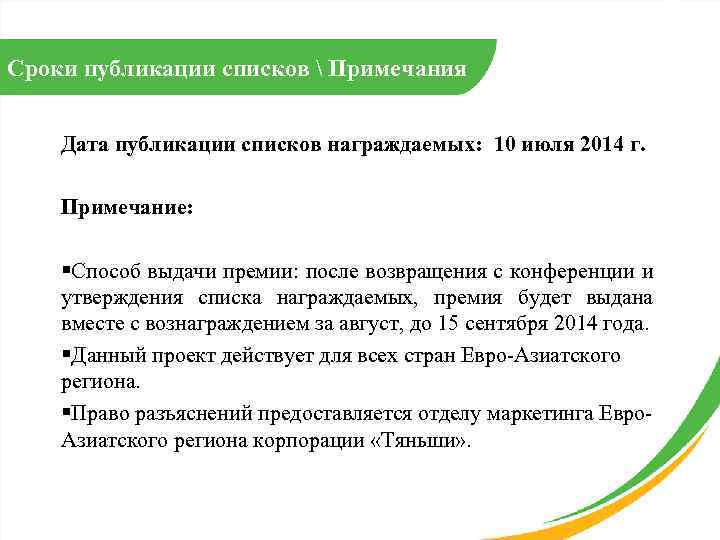 Сроки публикации списков \ Примечания

Дата публикации списков награждаемых: 10 июля 2014 г.

Примечание:

▪Способ выдачи премии: после возвращения с конференции и утверждения списка награждаемых, премия будет выдана вместе с вознаграждением за август, до 15 сентября 2014 года.

▪Данный проект действует для всех стран Евро-Азиатского региона.

▪Право разъяснений предоставляется отделу маркетинга Евро-Азиатского региона корпорации «Тяньши».